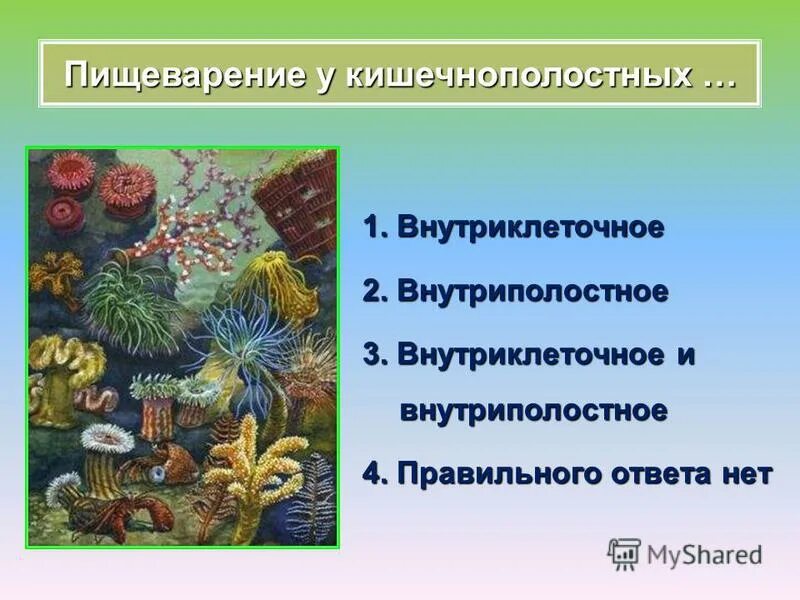 Пищеварение у кишечнополостных …

1. Внутриклеточное

2. Внутриполостное

3. Внутриклеточное и внутриполостное

4. Правильного ответа нет

MyShared